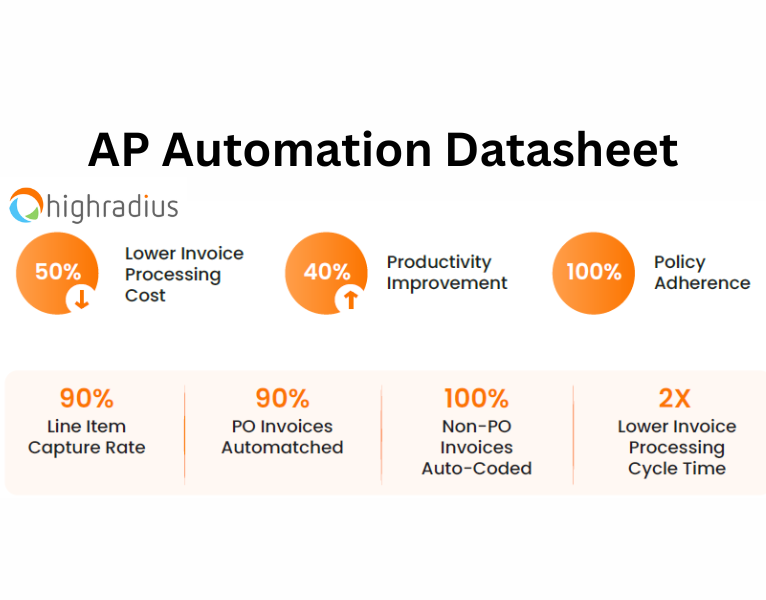 AP Automation Datasheet

highradius

50%

Lower Invoice Processing Cost

40%

Productivity Improvement

100%

Policy Adherence

90%
Line Item Capture Rate

90%
PO Invoices Automatched

100%
Non-PO Invoices Auto-Coded

2X
Lower Invoice Processing Cycle Time